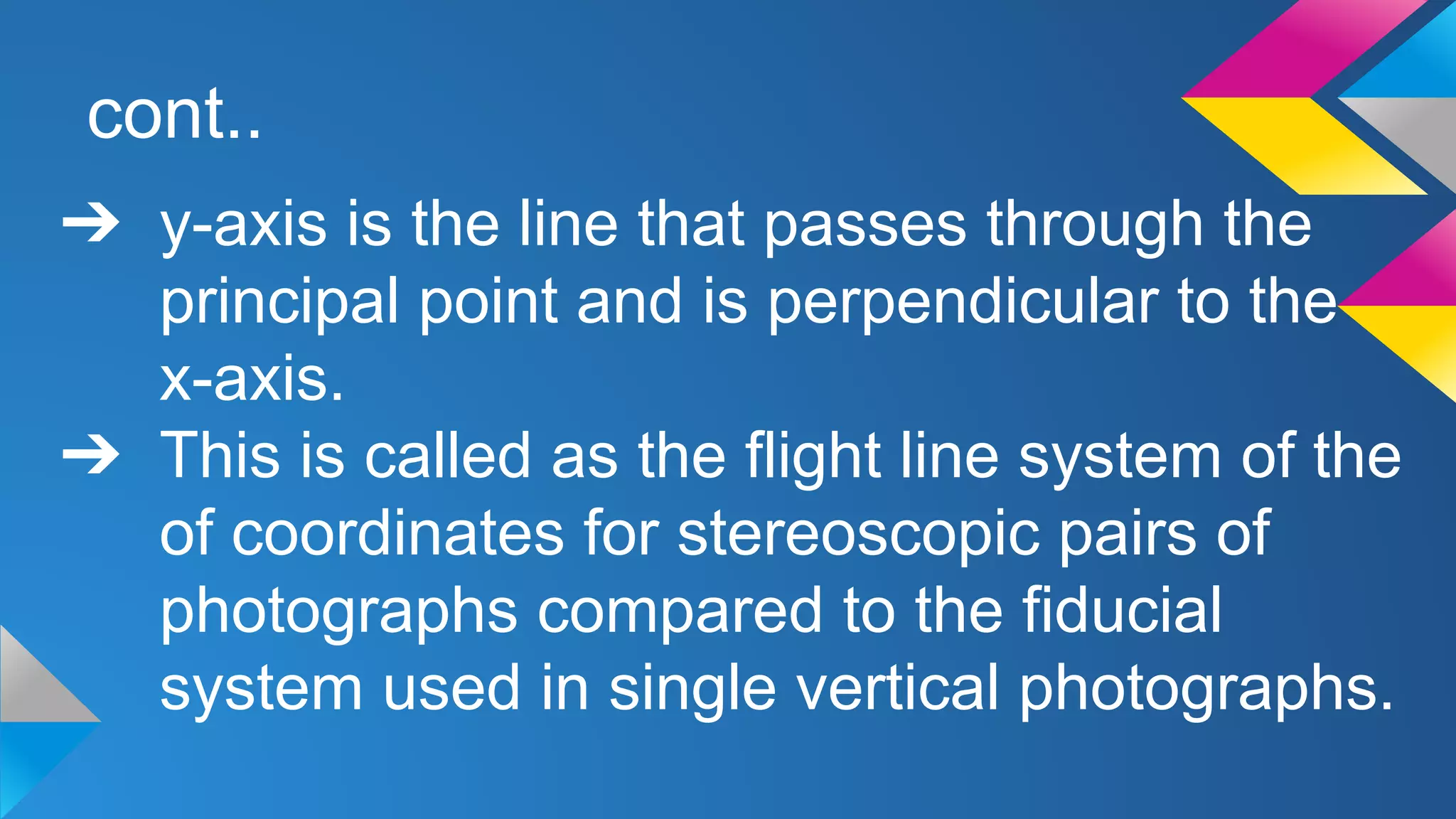 cont..

➔ y-axis is the line that passes through the principal point and is perpendicular to the x-axis.

➔ This is called as the flight line system of the of coordinates for stereoscopic pairs of photographs compared to the fiducial system used in single vertical photographs.